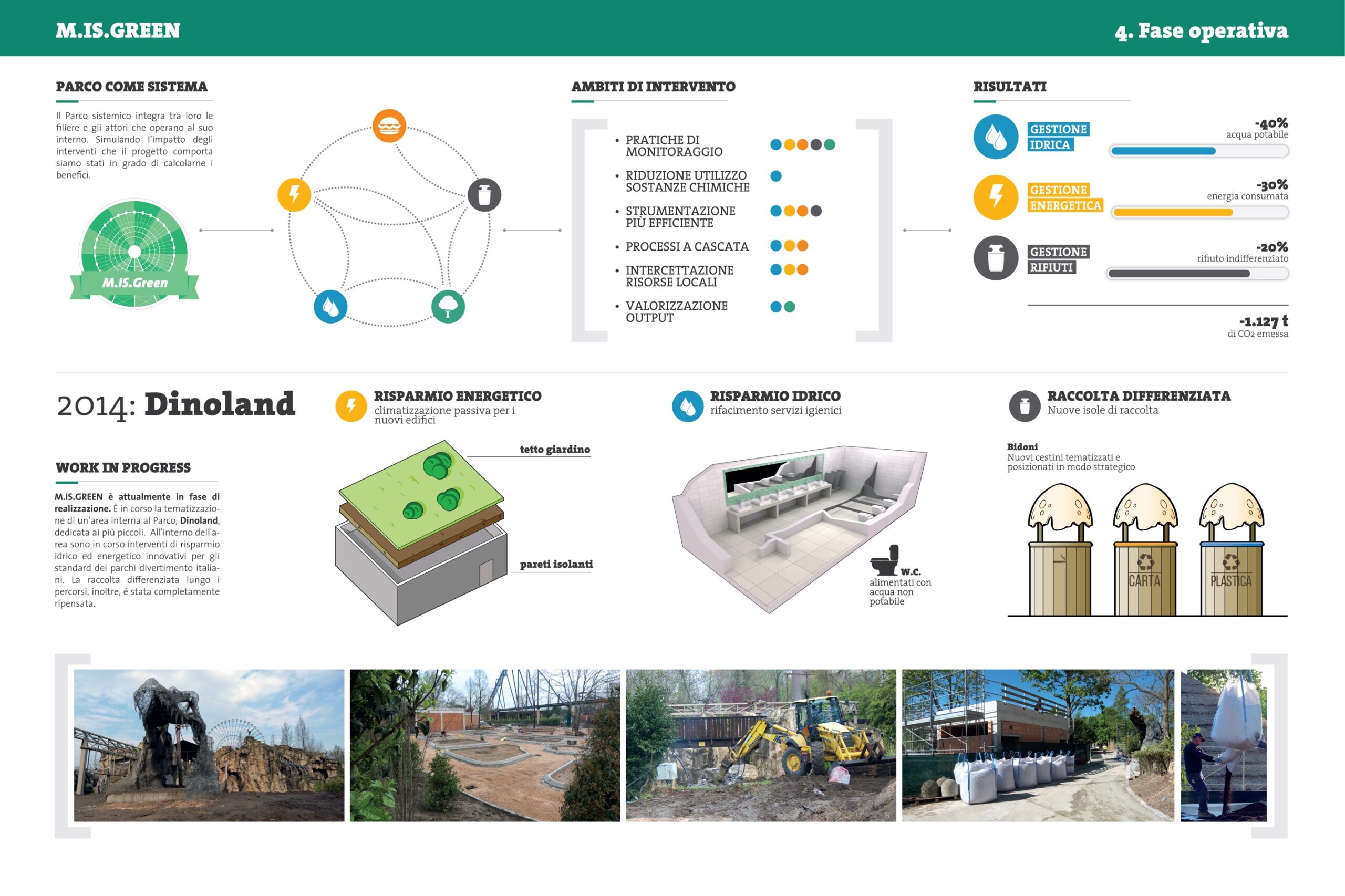 M.IS.GREEN

4. Fase operativa

PARCO COME SISTEMA

Il Parco sistemico integra tra loro le filiere e gli attori che operano al suo interno. Simulando l'impatto degli interventi che il progetto comporta siamo stati in grado di calcolarne i benefici.

M.IS.Green

AMBITI DI INTERVENTO

• PRATICHE DI MONITORAGGIO
• RIDUZIONE UTILIZZO SOSTANZE CHIMICHE
• STRUMENTAZIONE PIÙ EFFICIENTE
• PROCESSI A CASCATA
• INTERCETTAZIONE RISORSE LOCALI
• VALORIZZAZIONE OUTPUT

RISULTATI

GESTIONE IDRICA
-40%
acqua potabile

GESTIONE ENERGETICA
-30%
energia consumata

GESTIONE RIFIUTI
-20%
rifiuto indifferenziato

-1.127 t
di CO2 emessa

2014: Dinoland

WORK IN PROGRESS

M.IS.GREEN è attualmente in fase di realizzazione. È in corso la tematizzazione di un'area interna al Parco, Dinoland, dedicata ai più piccoli. All'interno dell'area sono in corso interventi di risparmio idrico ed energetico innovativi per gli standard dei parchi divertimento italiani. La raccolta differenziata lungo i percorsi, inoltre, é stata completamente ripensata.

RISPARMIO ENERGETICO
climatizzazione passiva per i nuovi edifici

tetto giardino

pareti isolanti

RISPARMIO IDRICO
rifacimento servizi igienici

w.c.
alimentati con acqua non potabile

RACCOLTA DIFFERENZIATA
Nuove isole di raccolta

Bidoni
Nuovi cestini tematizzati e posizionati in modo strategico

CARTA

PLASTICA